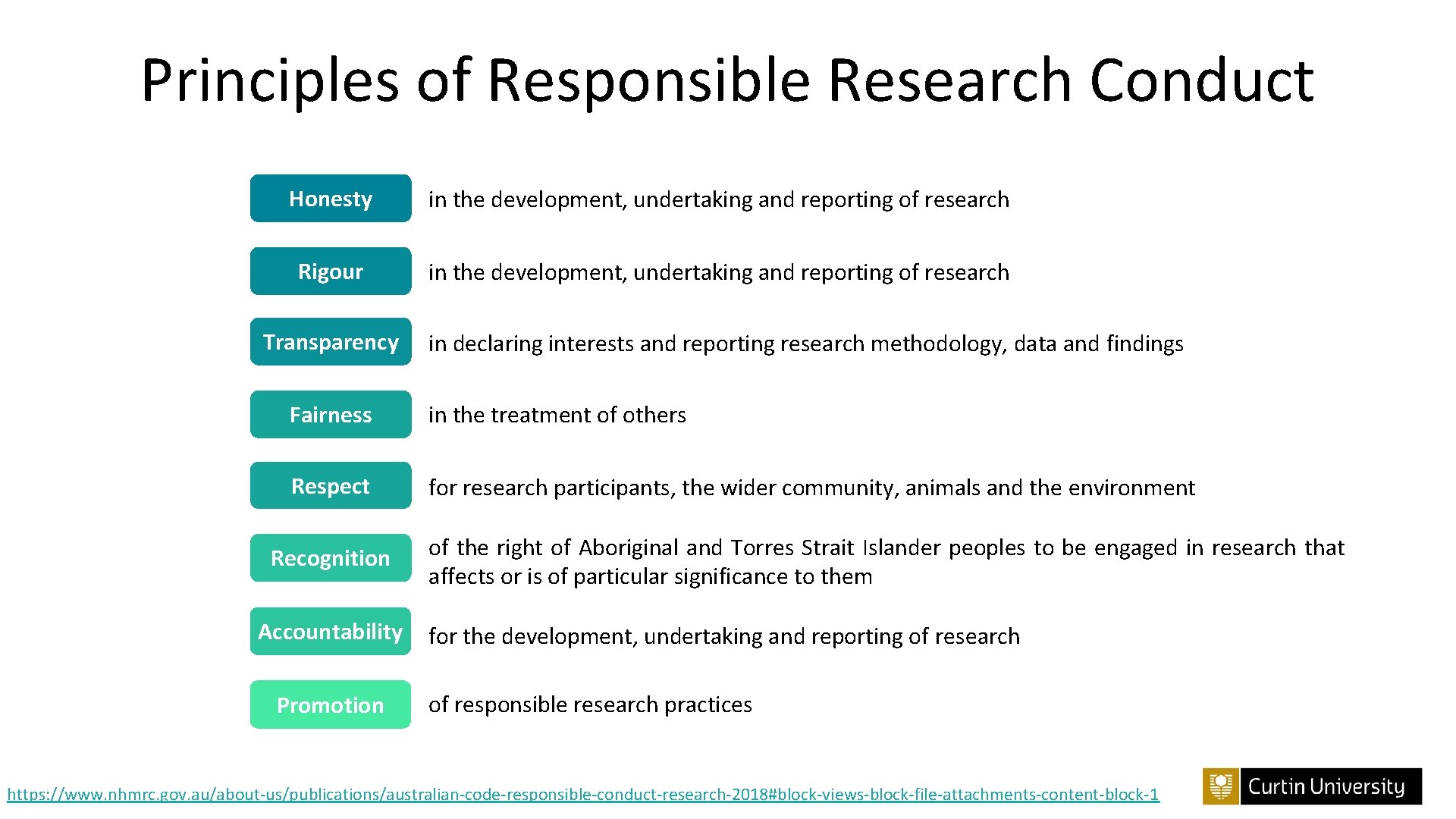 Principles of Responsible Research Conduct

Honesty in the development, undertaking and reporting of research

Rigour in the development, undertaking and reporting of research

Transparency in declaring interests and reporting research methodology, data and findings

Fairness in the treatment of others

Respect for research participants, the wider community, animals and the environment

Recognition of the right of Aboriginal and Torres Strait Islander peoples to be engaged in research that affects or is of particular significance to them

Accountability for the development, undertaking and reporting of research

Promotion of responsible research practices

https://www.nhmrc.gov.au/about-us/publications/australian-code-responsible-conduct-research-2018#block-views-block-file-attachments-content-block-1

Curtin University